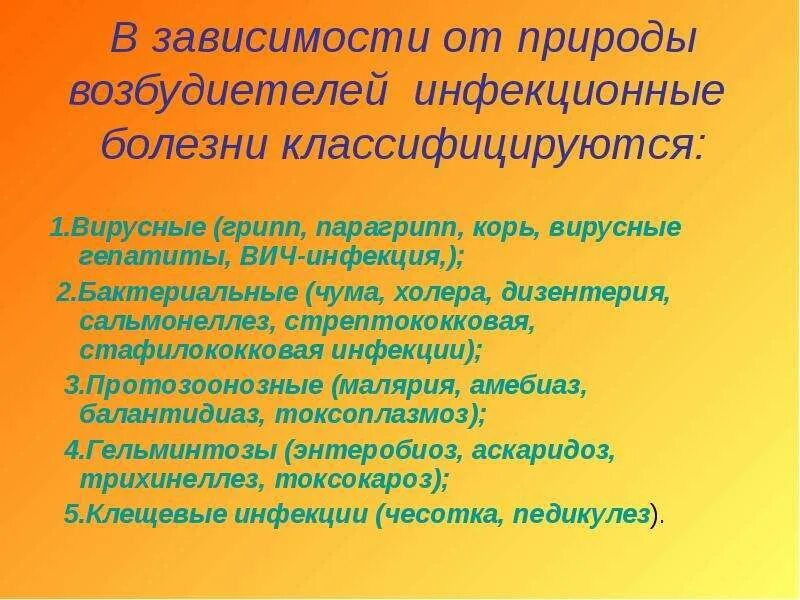 В зависимости от природы возбудиетелей инфекционные болезни классифицируются:

1.Вирусные (грипп, парагрипп, корь, вирусные гепатиты, ВИЧ-инфекция,);

2.Бактериальные (чума, холера, дизентерия, сальмонеллез, стрептококковая, стафилококковая инфекции);

3.Протозоонозные (малярия, амебиаз, балантидиаз, токсоплазмоз);

4.Гельминтозы (энтеробиоз, аскаридоз, трихинеллез, токсокароз);

5.Клещевые инфекции (чесотка, педикулез).